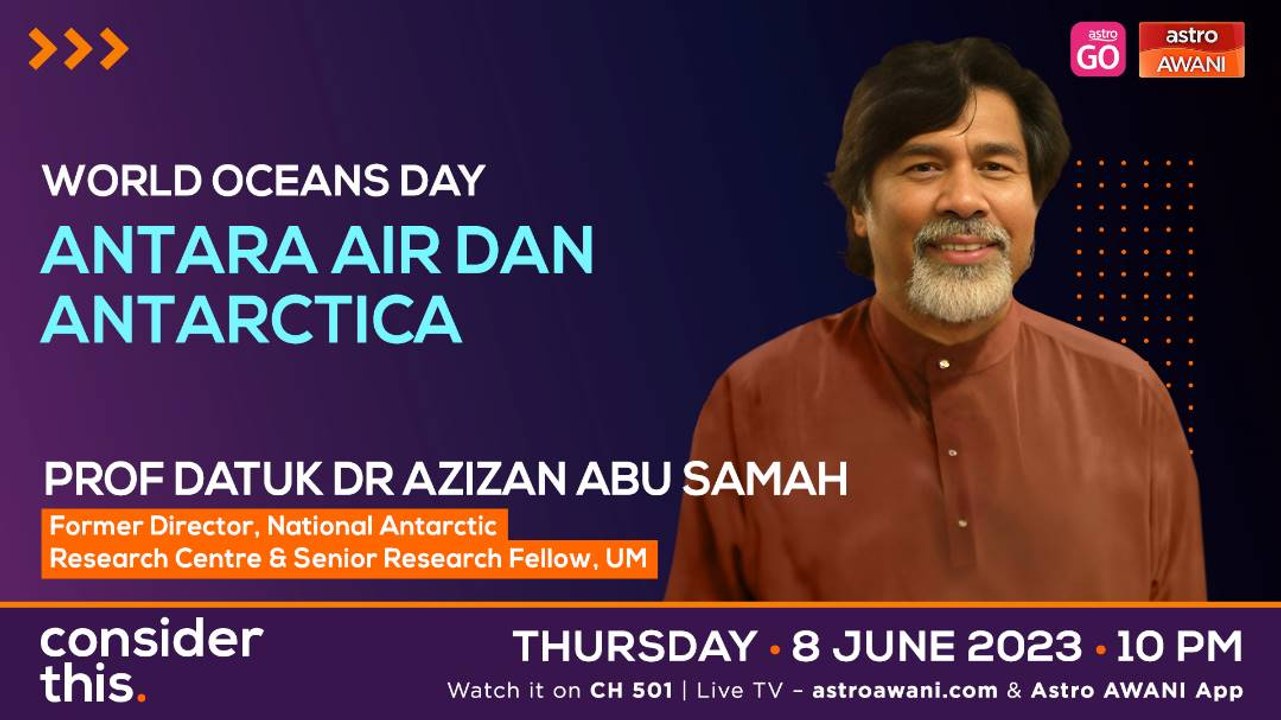 astro GO

astro AWANI

WORLD OCEANS DAY

ANTARA AIR DAN ANTARCTICA

PROF DATUK DR AZIZAN ABU SAMAH

Former Director, National Antarctic Research Centre & Senior Research Fellow, UM

consider this.

THURSDAY • 8 JUNE 2023 • 10 PM

Watch it on CH 501 | Live TV – astroawani.com & Astro AWANI App